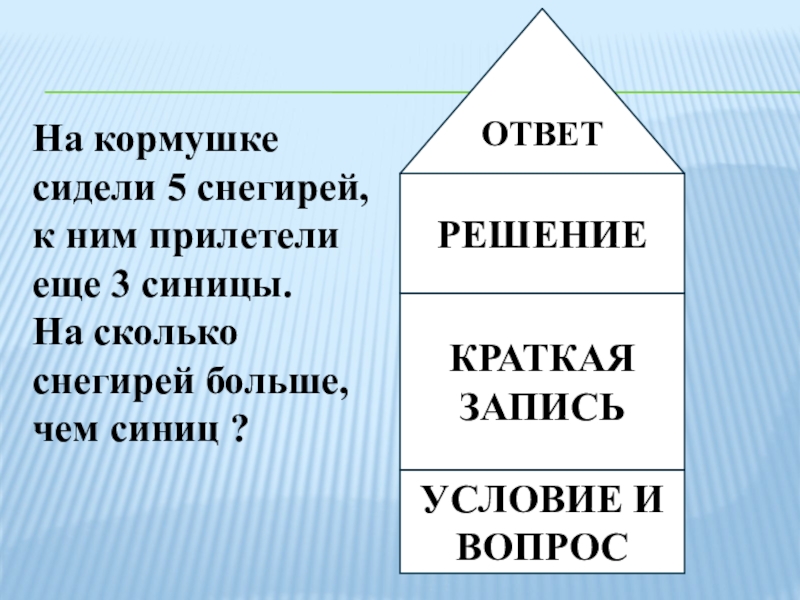 На кормушке сидели 5 снегирей, к ним прилетели еще 3 синицы. На сколько снегирей больше, чем синиц ?

ОТВЕТ

РЕШЕНИЕ

КРАТКАЯ ЗАПИСЬ

УСЛОВИЕ И ВОПРОС